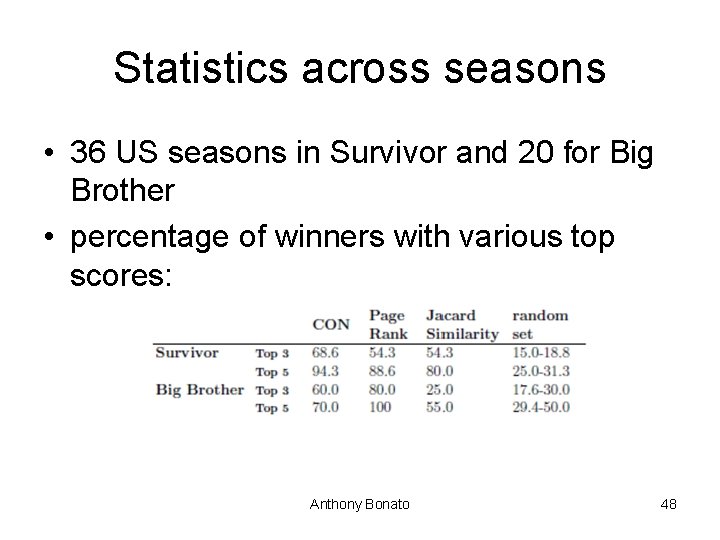 Statistics across seasons

• 36 US seasons in Survivor and 20 for Big Brother

• percentage of winners with various top scores:

| | | CON | Page Rank | Jacard Similarity | random set |
|---|---|---|---|---|---|
| Survivor | Top 3 | 68.6 | 54.3 | 54.3 | 15.0-18.8 |
| | Top 5 | 94.3 | 88.6 | 80.0 | 25.0-31.3 |
| Big Brother | Top 3 | 60.0 | 80.0 | 25.0 | 17.6-30.0 |
| | Top 5 | 70.0 | 100 | 55.0 | 29.4-50.0 |

Anthony Bonato

48